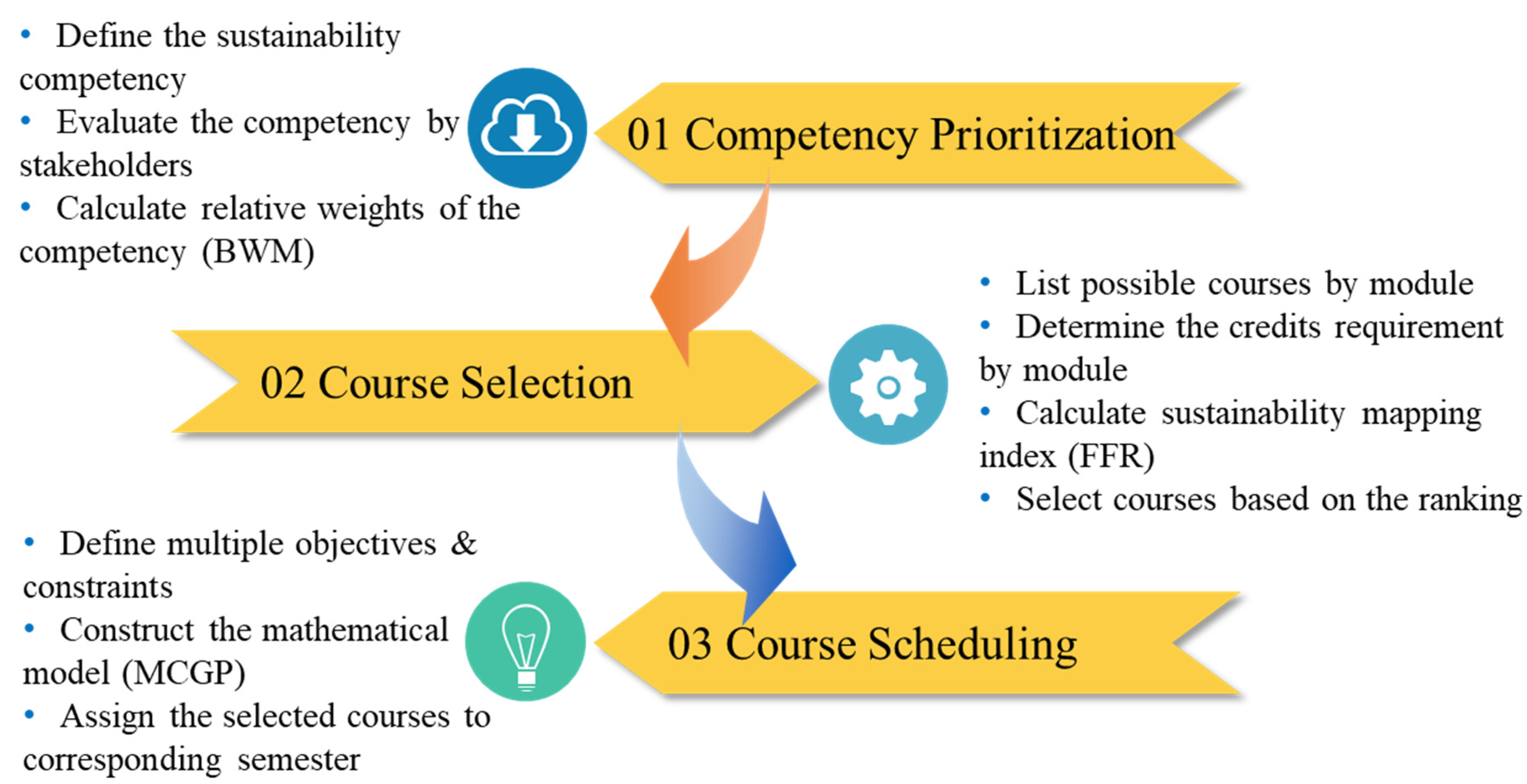 • Define the sustainability competency
• Evaluate the competency by stakeholders
• Calculate relative weights of the competency (BWM)

01 Competency Prioritization

02 Course Selection

• List possible courses by module
• Determine the credits requirement by module
• Calculate sustainability mapping index (FFR)
• Select courses based on the ranking

• Define multiple objectives & constraints
• Construct the mathematical model (MCGP)
• Assign the selected courses to corresponding semester

03 Course Scheduling